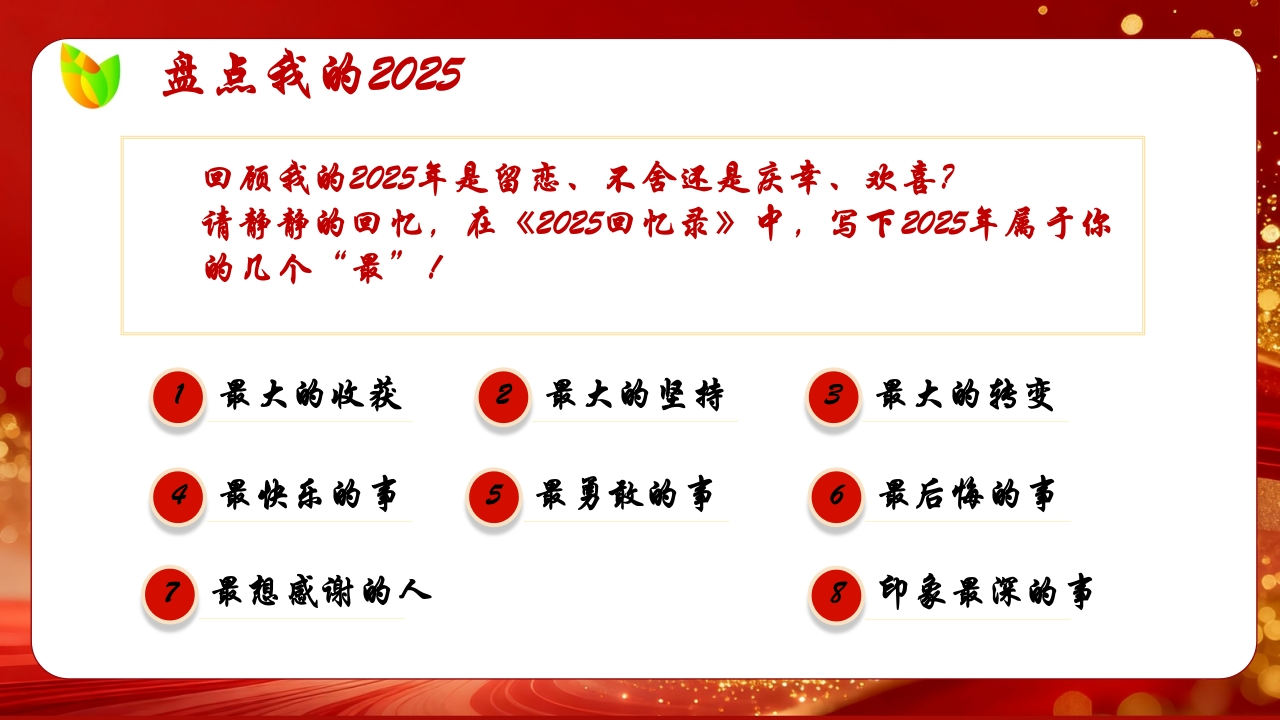 盘点我的2025

回顾我的2025年是留恋、不舍还是庆幸、欢喜？
请静静的回忆，在《2025回忆录》中，写下2025年属于你的几个“最”！

1 最大的收获
2 最大的坚持
3 最大的转变
4 最快乐的事
5 最勇敢的事
6 最后悔的事
7 最想感谢的人
8 印象最深的事